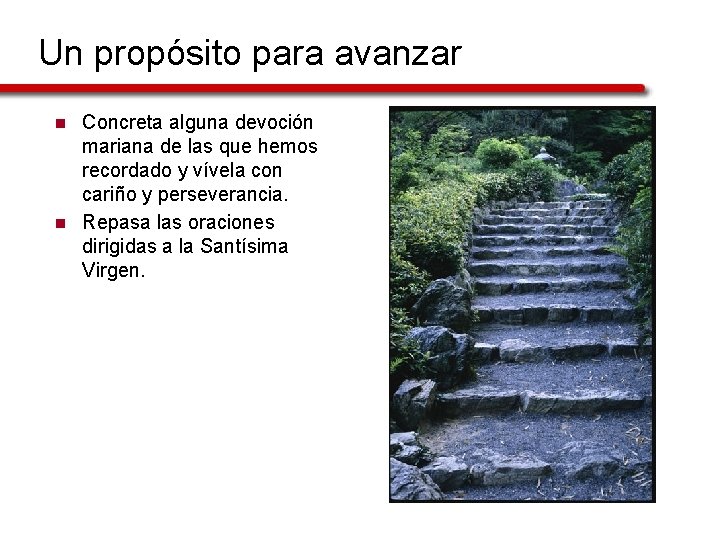 Un propósito para avanzar

- Concreta alguna devoción mariana de las que hemos recordado y vívela con cariño y perseverancia.
- Repasa las oraciones dirigidas a la Santísima Virgen.